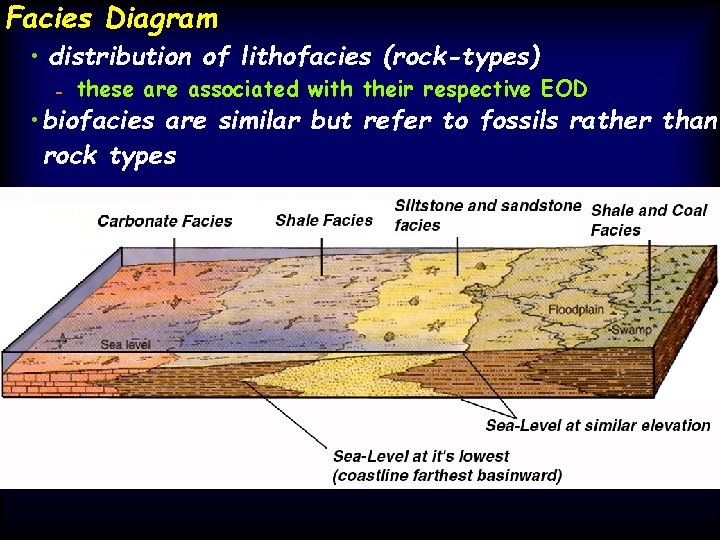 Facies Diagram

• distribution of lithofacies (rock-types)

- these are associated with their respective EOD

• biofacies are similar but refer to fossils rather than rock types

Carbonate Facies

Shale Facies

Siltstone and sandstone facies

Shale and Coal Facies

Floodplain

Swamp

Sea level

Sea-Level at similar elevation

Sea-Level at it's lowest (coastline farthest basinward)